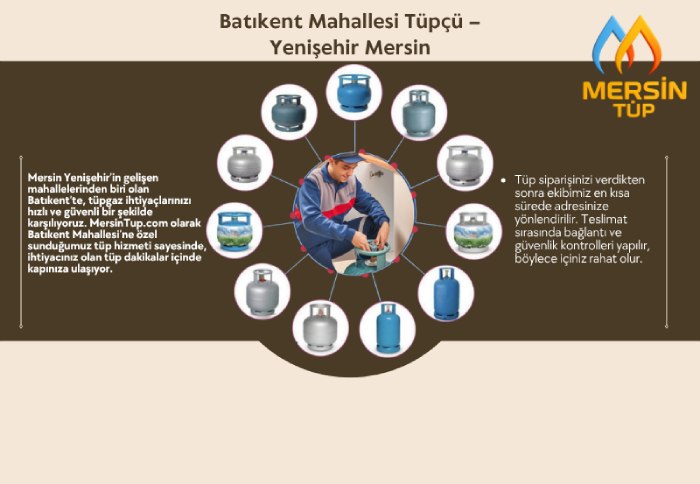 Batıkent Mahallesi Tüpçü – Yenişehir Mersin

MERSİN TÜP

Mersin Yenişehir'in gelişen mahallelerinden biri olan Batıkent'te, tüpgaz ihtiyaçlarınızı hızlı ve güvenli bir şekilde karşılıyoruz. MersinTup.com olarak Batıkent Mahallesi'ne özel sunduğumuz tüp hizmeti sayesinde, ihtiyacınız olan tüp dakikalar içinde kapınıza ulaşıyor.

• Tüp siparişinizi verdikten sonra ekibimiz en kısa sürede adresinize yönlendirilir. Teslimat sırasında bağlantı ve güvenlik kontrolleri yapılır, böylece içiniz rahat olur.